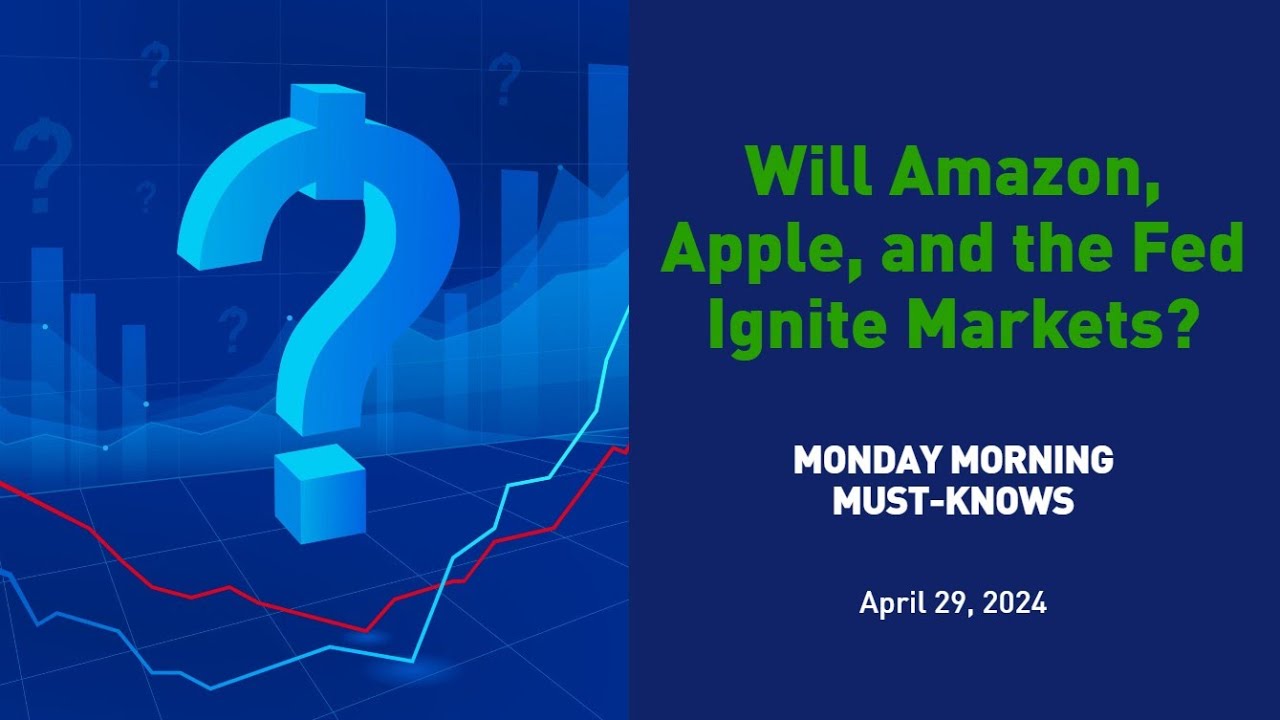 Will Amazon, Apple, and the Fed Ignite Markets?

MONDAY MORNING MUST-KNOWS

April 29, 2024